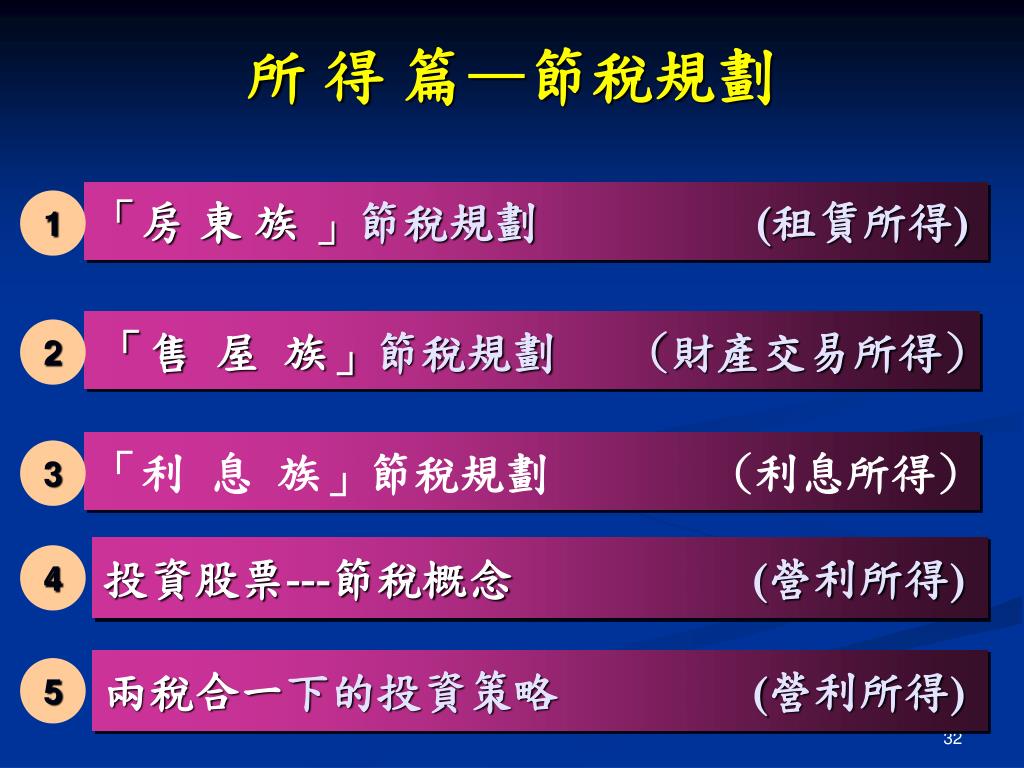 所 得 篇—節稅規劃

1 「房 東 族 」節稅規劃 (租賃所得)

2 「售 屋 族」節稅規劃 （財產交易所得）

3 「利 息 族」節稅規劃 （利息所得）

4 投資股票---節稅概念 (營利所得)

5 兩稅合一下的投資策略 (營利所得)

32